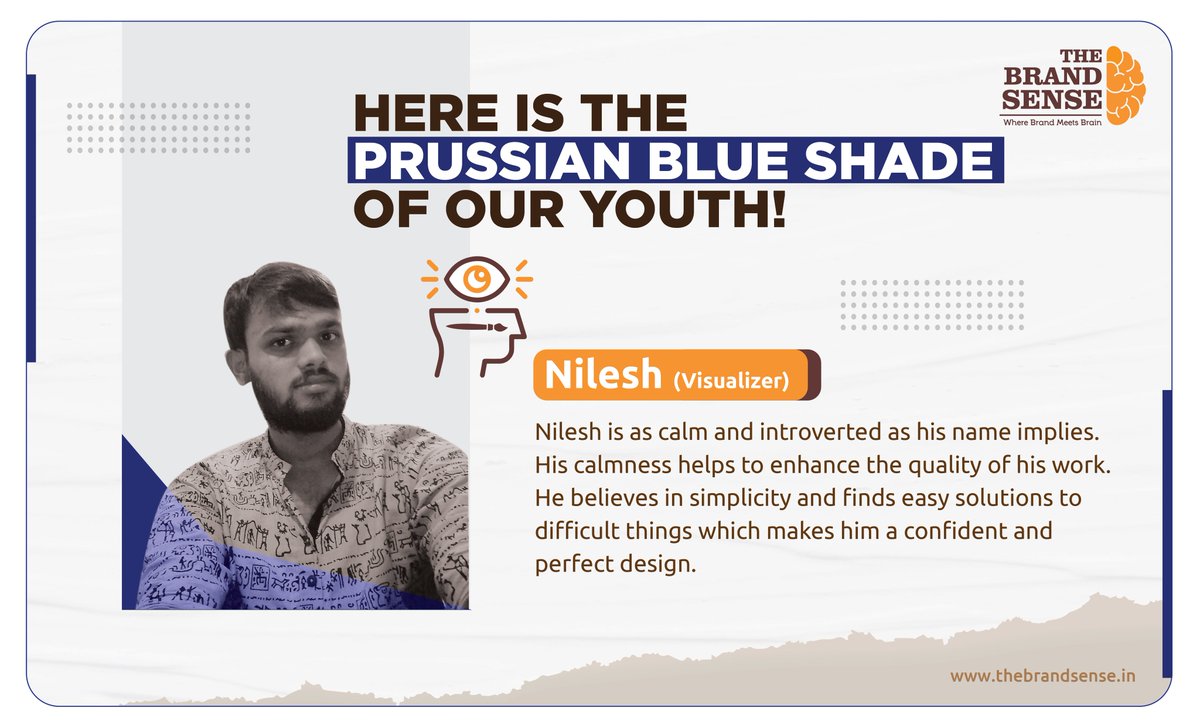 THE BRAND SENSE
Where Brand Meets Brain

HERE IS THE PRUSSIAN BLUE SHADE OF OUR YOUTH!

Nilesh (Visualizer)

Nilesh is as calm and introverted as his name implies. His calmness helps to enhance the quality of his work. He believes in simplicity and finds easy solutions to difficult things which makes him a confident and perfect design.

www.thebrandsense.in